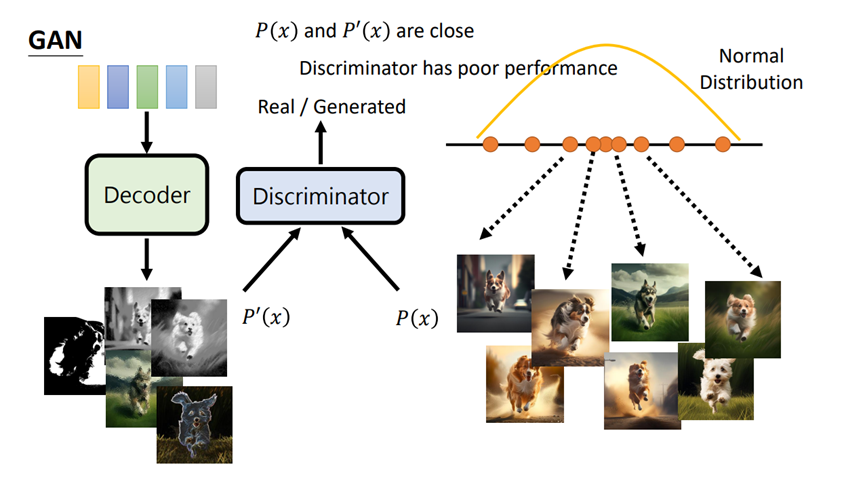 GAN

$P(x)$ and $P'(x)$ are close

Discriminator has poor performance

Normal Distribution

Real / Generated

Decoder

Discriminator

$P'(x)$

$P(x)$